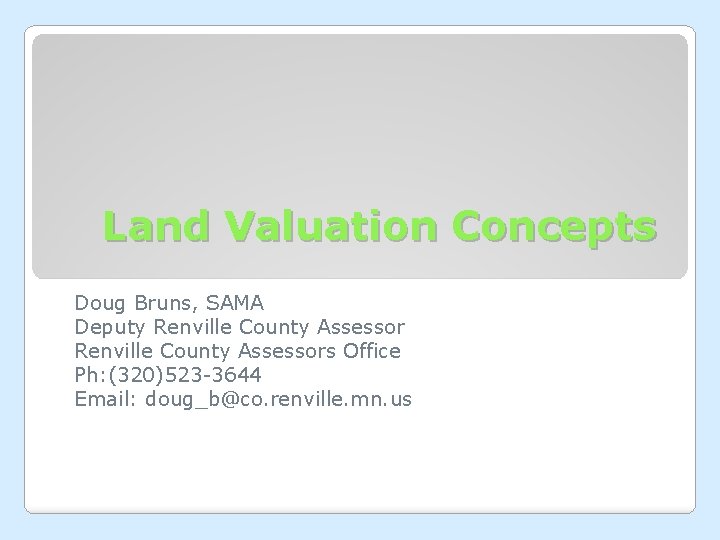 Land Valuation Concepts

Doug Bruns, SAMA
Deputy Renville County Assessor
Renville County Assessors Office
Ph:(320)523-3644
Email: doug_b@co.renville.mn.us